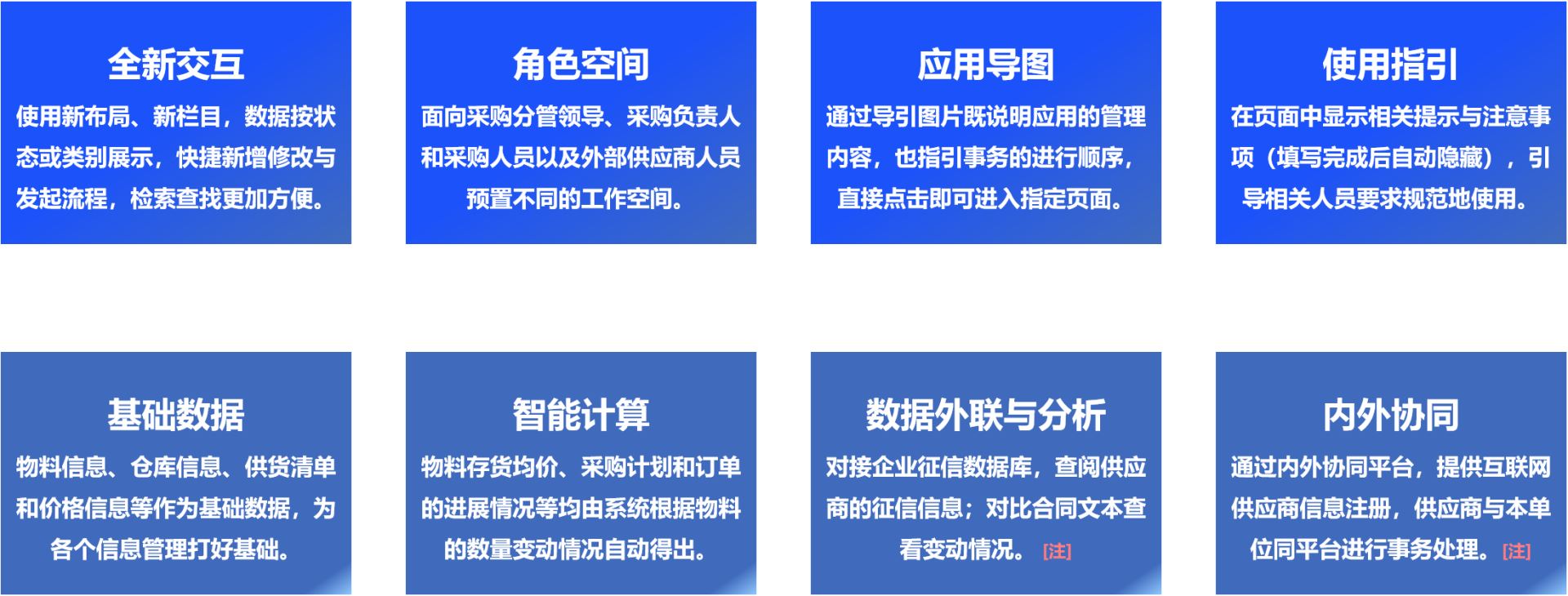 全新交互
使用新布局、新栏目，数据按状态或类别展示，快捷新增修改与发起流程，检索查找更加方便。

角色空间
面向采购分管领导、采购负责人和采购人员以及外部供应商人员预置不同的工作空间。

应用导图
通过导引图片既说明应用的管理内容，也指引事务的进行顺序，直接点击即可进入指定页面。

使用指引
在页面中显示相关提示与注意事项（填写完成后自动隐藏），引导相关人员要求规范地使用。

基础数据
物料信息、仓库信息、供货清单和价格信息等作为基础数据，为各个信息管理打好基础。

智能计算
物料存货均价、采购计划和订单的进展情况等均由系统根据物料的数量变动情况自动得出。

数据外联与分析
对接企业征信数据库，查阅供应商的征信信息；对比合同文本查看变动情况。[注]

内外协同
通过内外协同平台，提供互联网供应商信息注册，供应商与本单位同平台进行事务处理。[注]